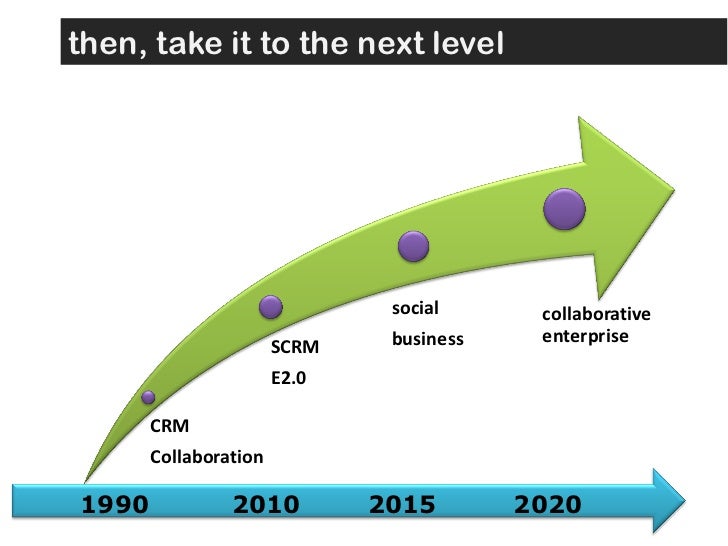 then, take it to the next level

CRM
Collaboration

SCRM
E2.0

social
business

collaborative
enterprise

1990
2010
2015
2020